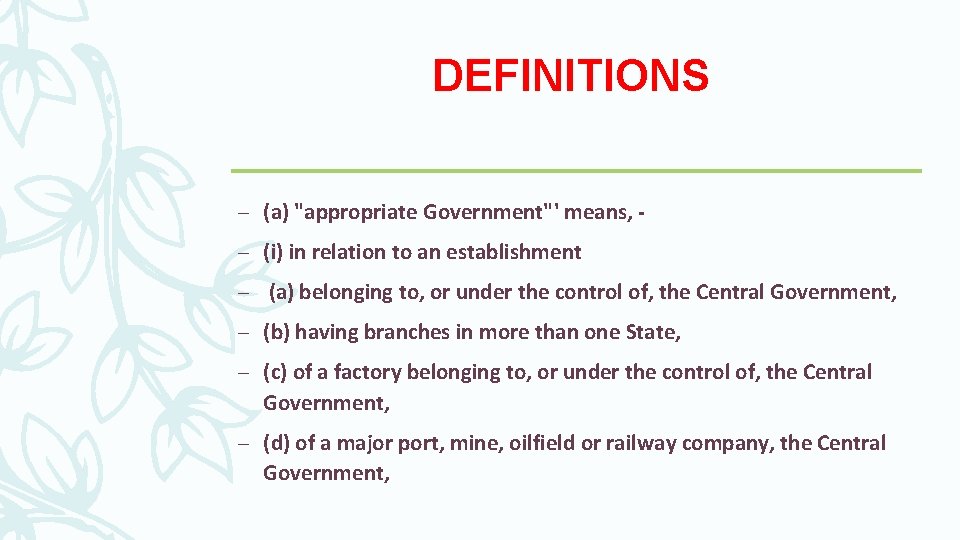 DEFINITIONS

– (a) "appropriate Government"' means, -

– (i) in relation to an establishment

– (a) belonging to, or under the control of, the Central Government,

– (b) having branches in more than one State,

– (c) of a factory belonging to, or under the control of, the Central Government,

– (d) of a major port, mine, oilfield or railway company, the Central Government,